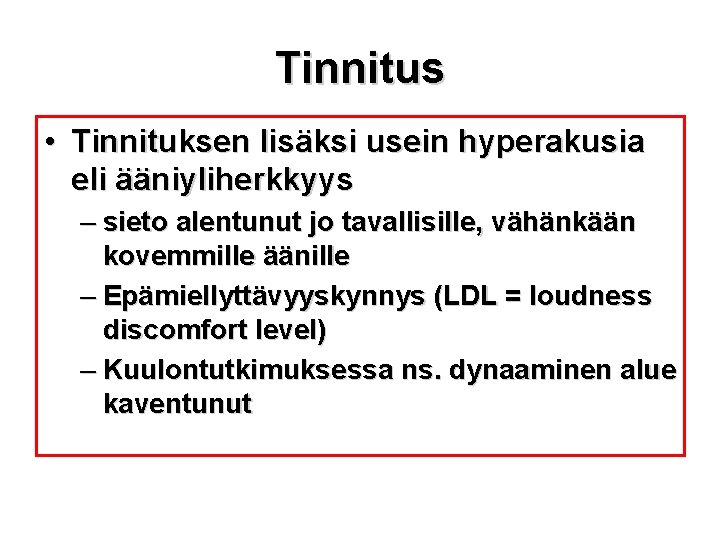 Tinnitus

• Tinnituksen lisäksi usein hyperakusia eli ääniyliherkkyys
– sieto alentunut jo tavallisille, vähänkään kovemmille äänille
– Epämiellyttävyyskynnys (LDL = loudness discomfort level)
– Kuulontutkimuksessa ns. dynaaminen alue kaventunut